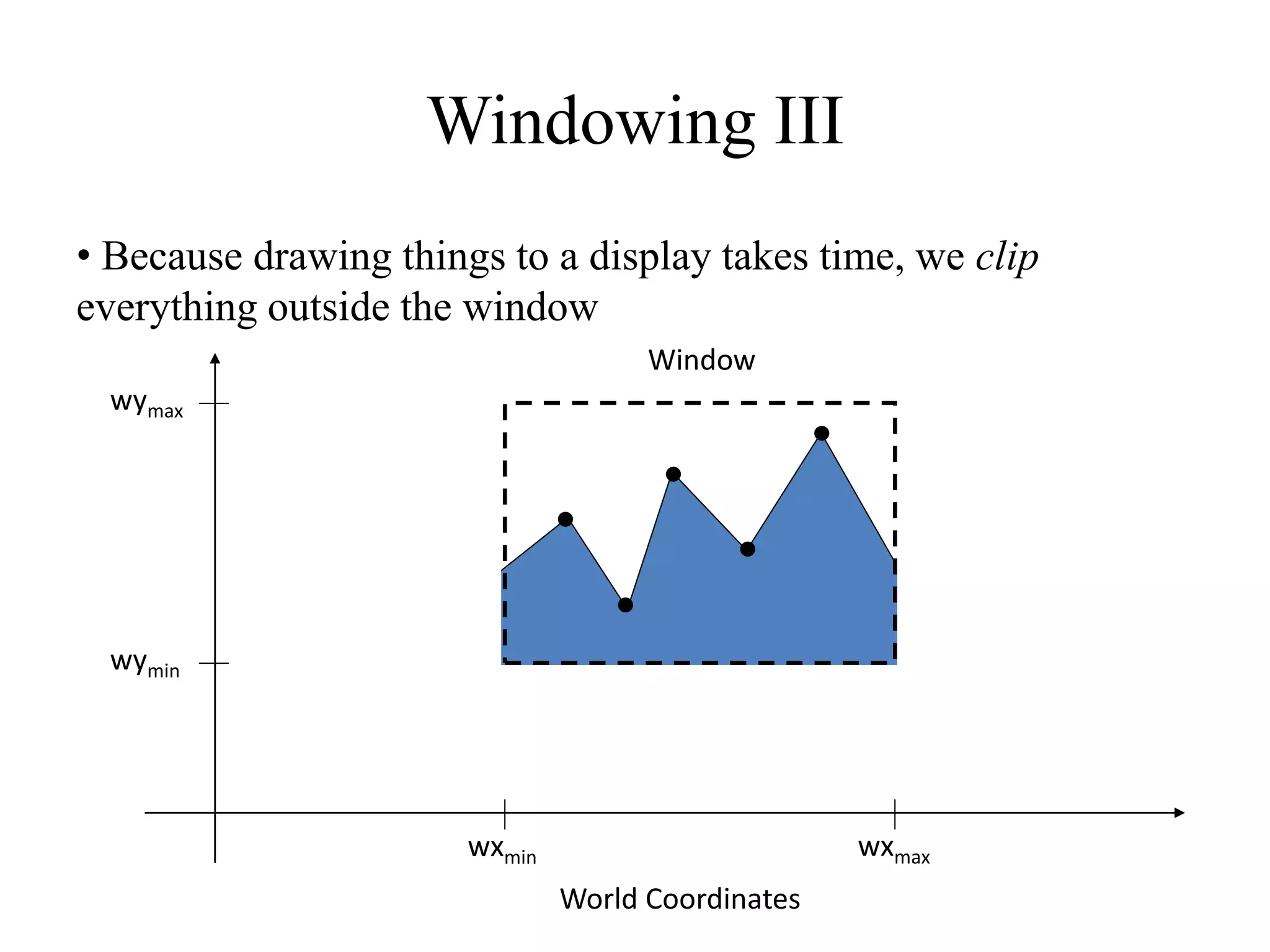 Windowing III

• Because drawing things to a display takes time, we clip everything outside the window

Window

$wy_{max}$

$wy_{min}$

$wx_{min}$

$wx_{max}$

World Coordinates